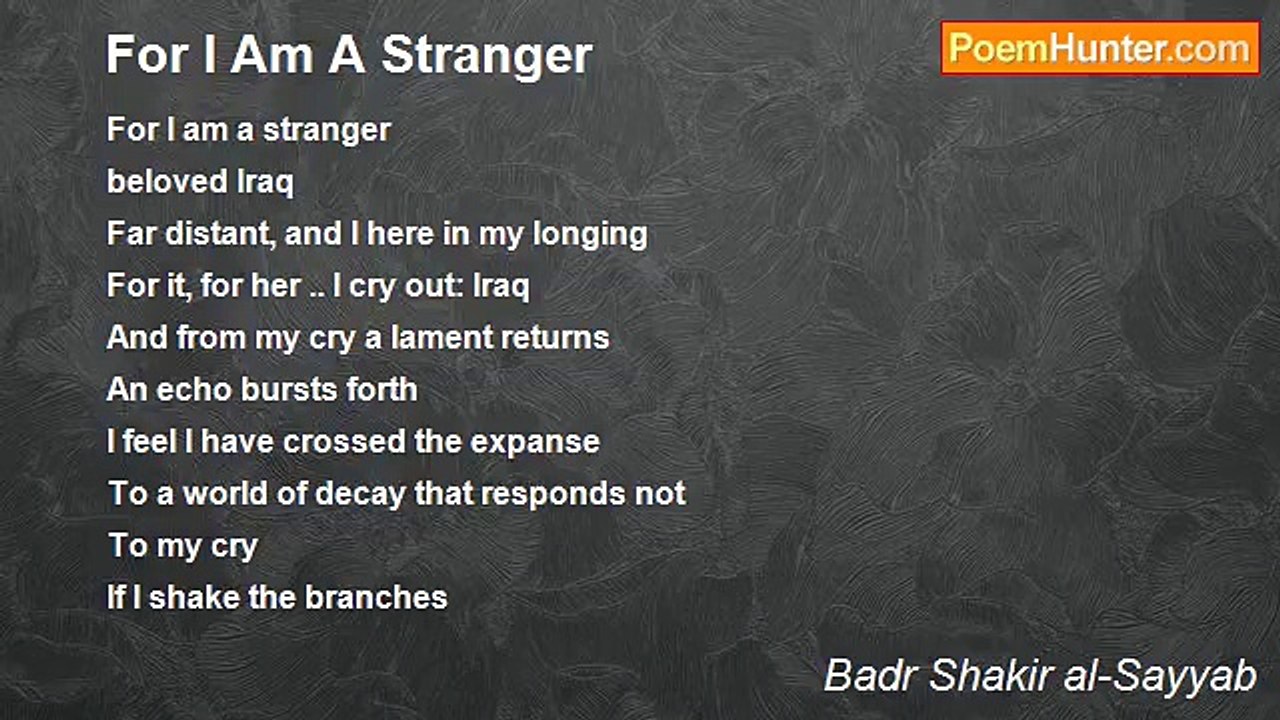 For I Am A Stranger

PoemHunter.com

For I am a stranger
beloved Iraq
Far distant, and I here in my longing
For it, for her .. I cry out: Iraq
And from my cry a lament returns
An echo bursts forth
I feel I have crossed the expanse
To a world of decay that responds not
To my cry
If I shake the branches

Badr Shakir al-Sayyab